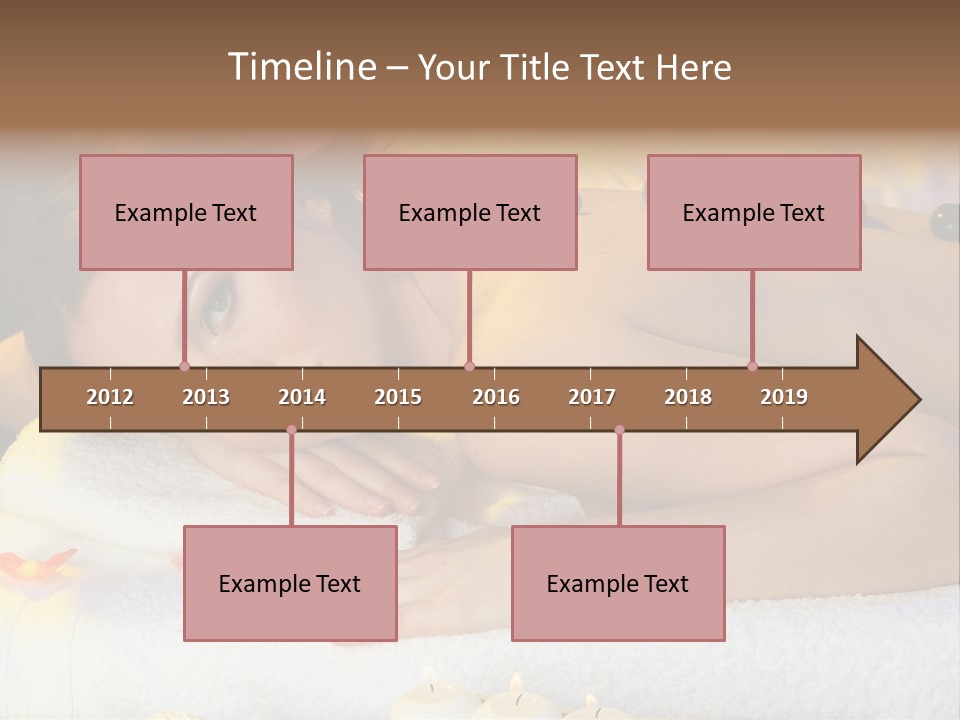 Timeline – Your Title Text Here

Example Text

Example Text

Example Text

2012 2013 2014 2015 2016 2017 2018 2019

Example Text

Example Text